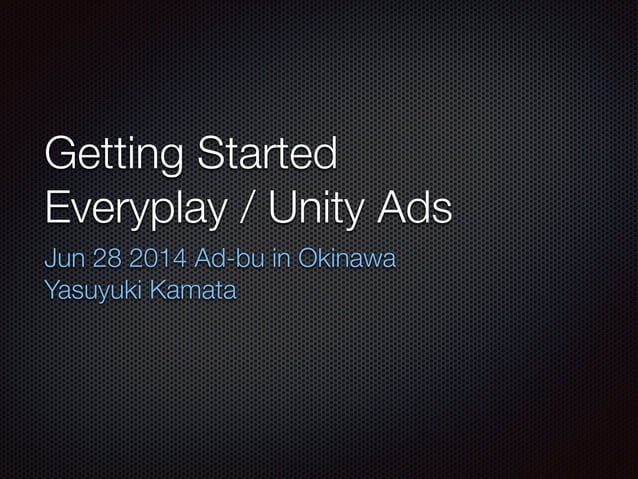 Getting Started
Everyplay / Unity Ads

Jun 28 2014 Ad-bu in Okinawa
Yasuyuki Kamata